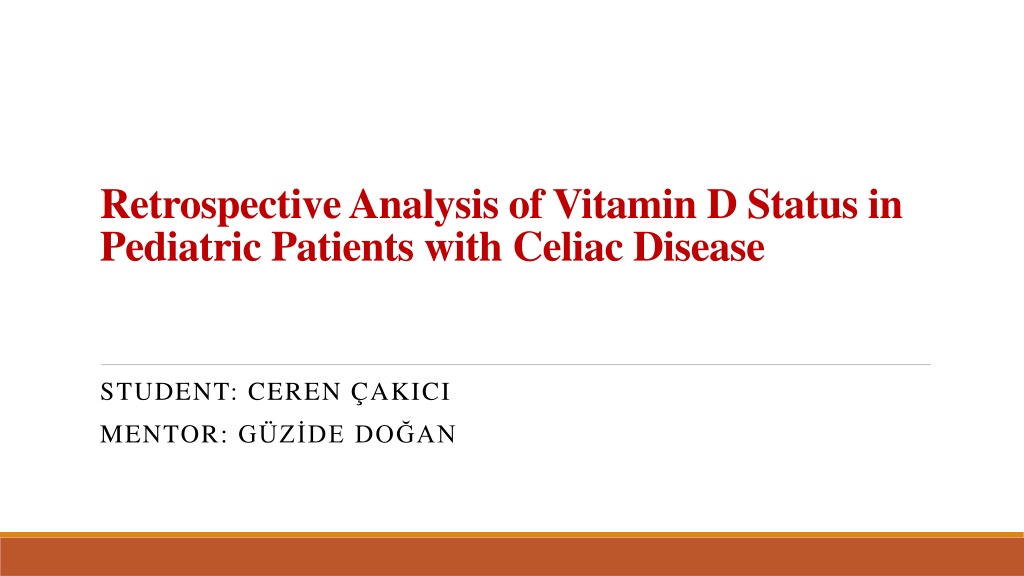 Retrospective Analysis of Vitamin D Status in Pediatric Patients with Celiac Disease

STUDENT: CEREN ÇAKICI

MENTOR: GÜZİDE DOĞAN